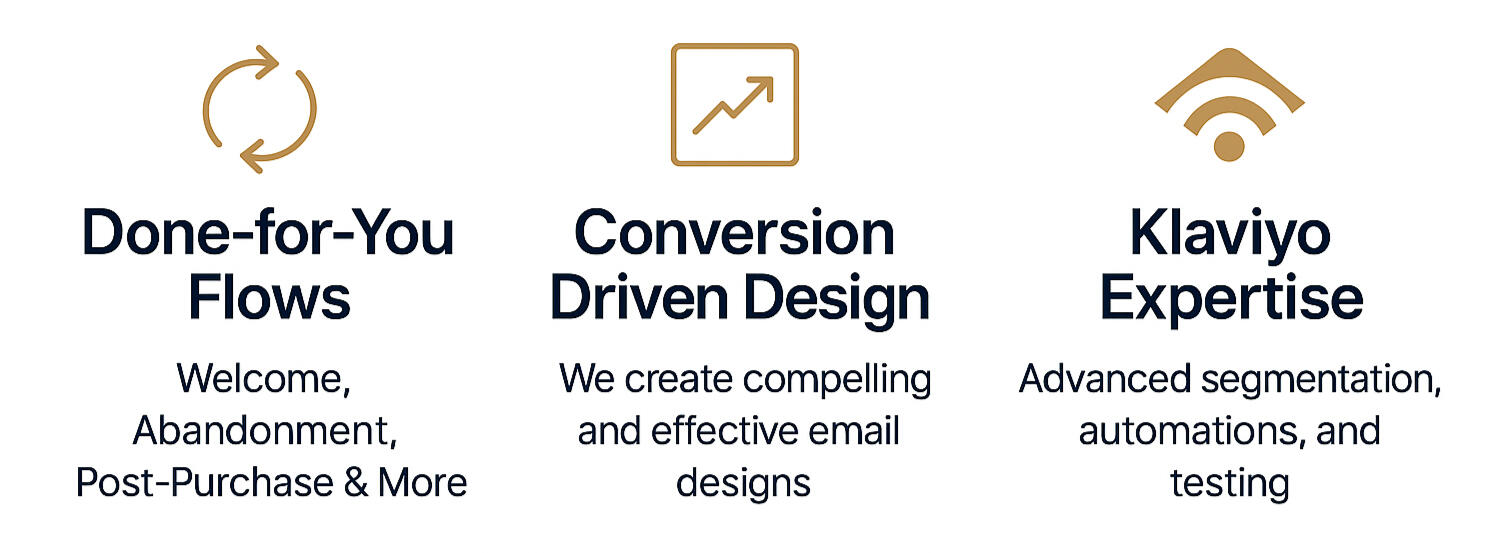 Done-for-You Flows

Welcome, Abandonment, Post-Purchase & More

Conversion Driven Design

We create compelling and effective email designs

Klaviyo Expertise

Advanced segmentation, automations, and testing